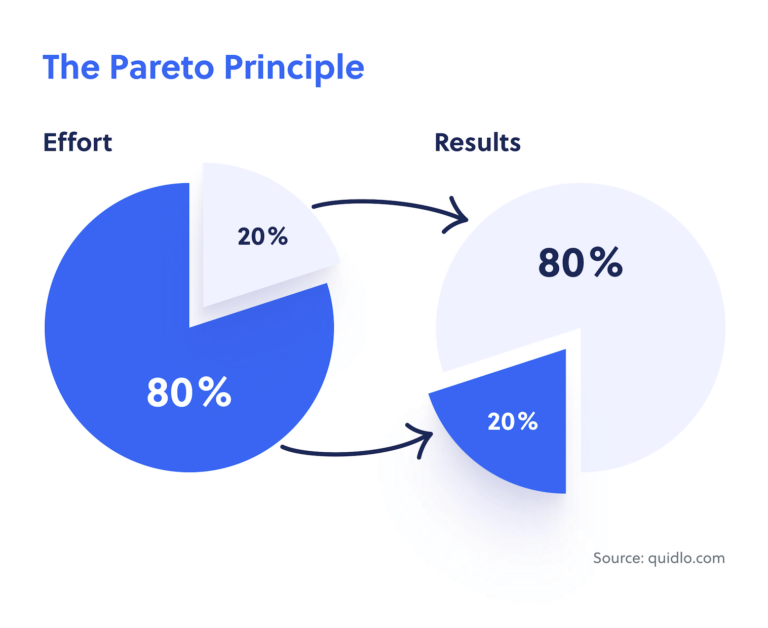 The Pareto Principle

Effort

20%

80%

Results

80%

20%

Source: quidlo.com